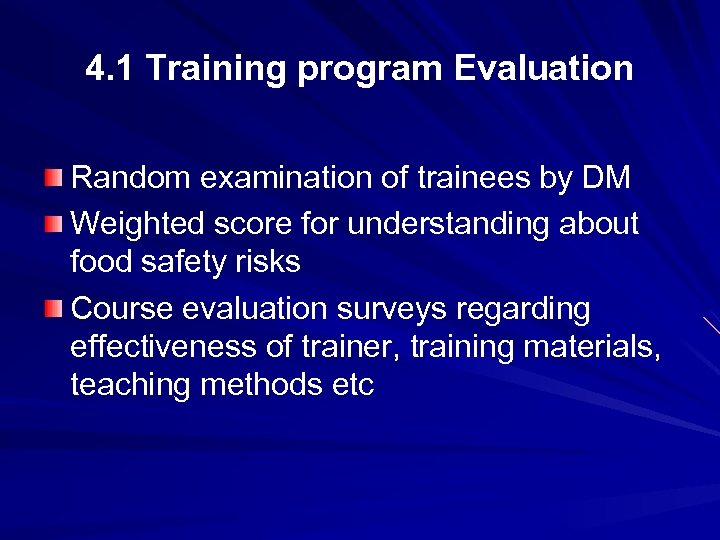 4.1 Training program Evaluation

Random examination of trainees by DM

Weighted score for understanding about food safety risks

Course evaluation surveys regarding effectiveness of trainer, training materials, teaching methods etc